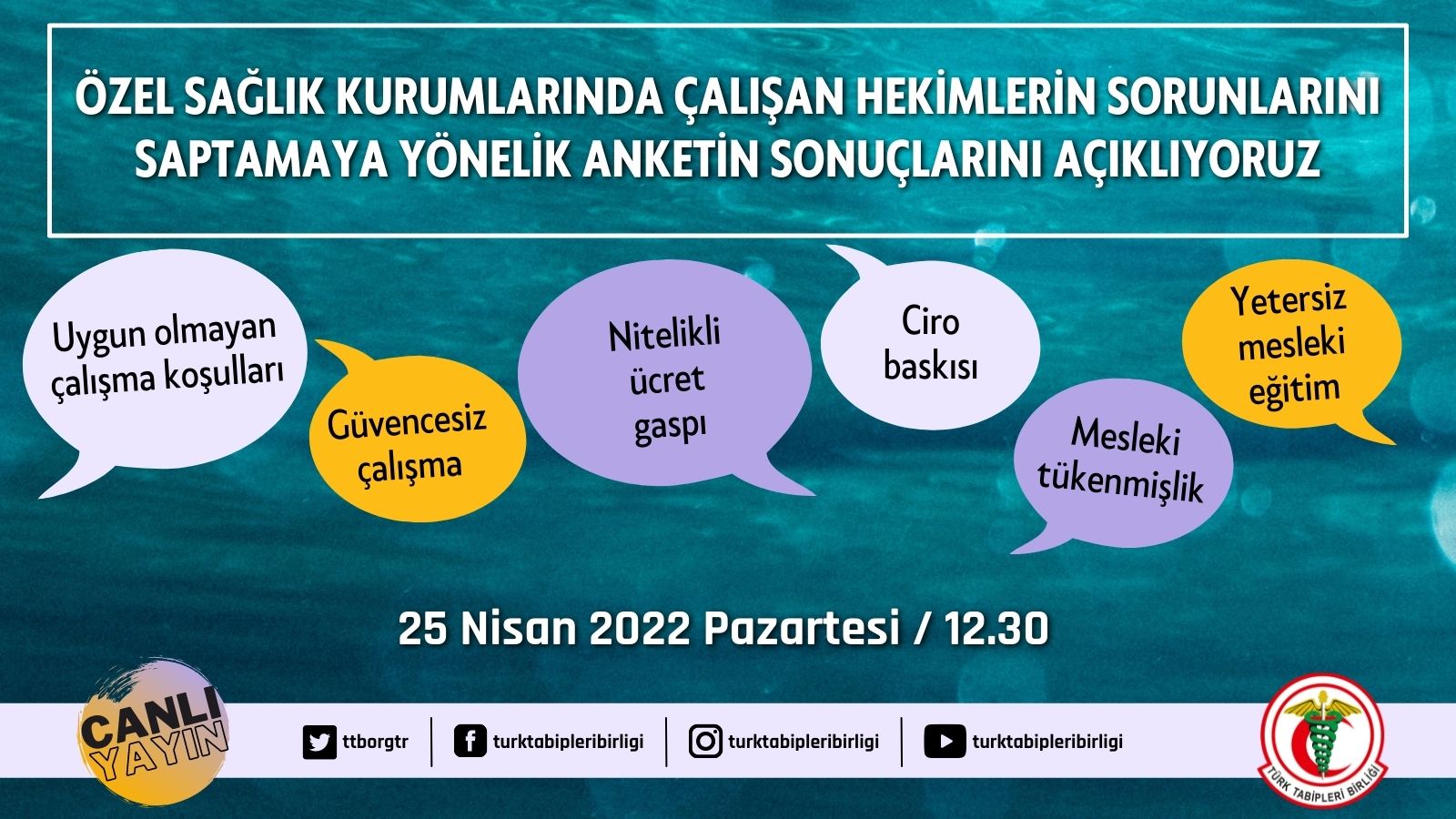 ÖZEL SAĞLIK KURUMLARINDA ÇALIŞAN HEKİMLERİN SORUNLARINI SAPTAMAYA YÖNELİK ANKETİN SONUÇLARINI AÇIKLIYORUZ

Uygun olmayan çalışma koşulları

Güvencesiz çalışma

Nitelikli ücret gaspı

Ciro baskısı

Mesleki tükenmişlik

Yetersiz mesleki eğitim

25 Nisan 2022 Pazartesi / 12.30

CANLI YAYIN

ttborgtr

turktabipleribirligi

turktabipleribirligi

turktabipleribirligi

TÜRK TABİPLERİ BİRLİĞİ